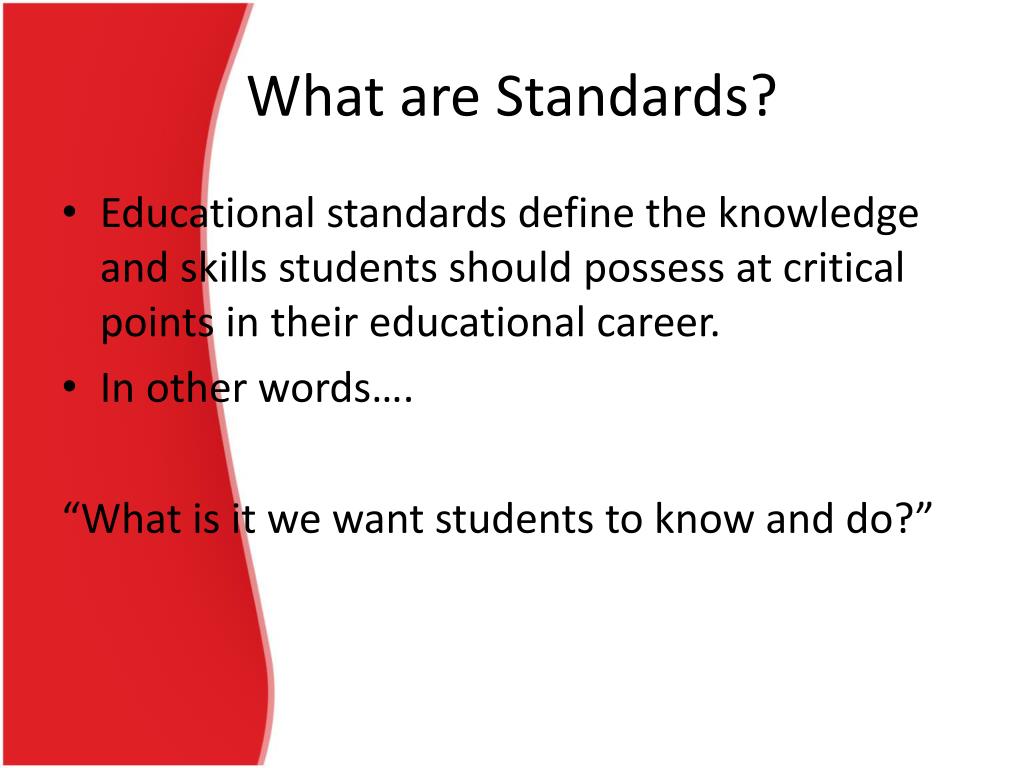 What are Standards?

• Educational standards define the knowledge and skills students should possess at critical points in their educational career.
• In other words….

“What is it we want students to know and do?”